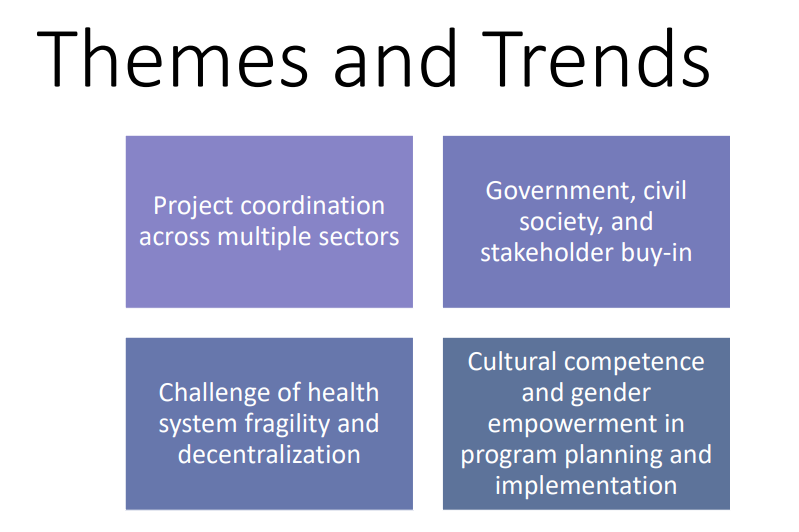 Themes and Trends

Project coordination across multiple sectors

Government, civil society, and stakeholder buy-in

Challenge of health system fragility and decentralization

Cultural competence and gender empowerment in program planning and implementation